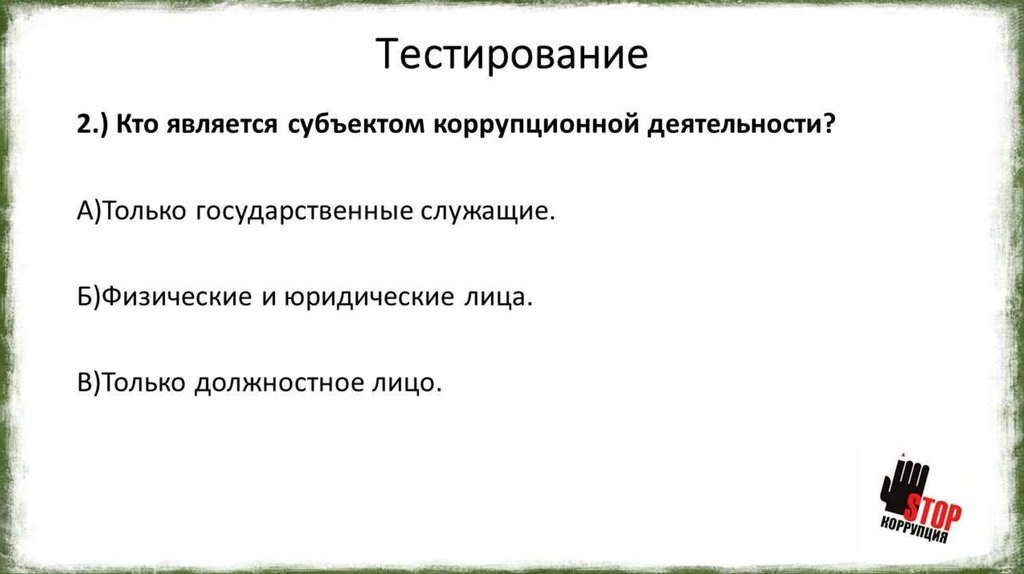 Тестирование

2.) Кто является субъектом коррупционной деятельности?

А)Только государственные служащие.

Б)Физические и юридические лица.

В)Только должностное лицо.

STOP
КОРРУПЦИЯ